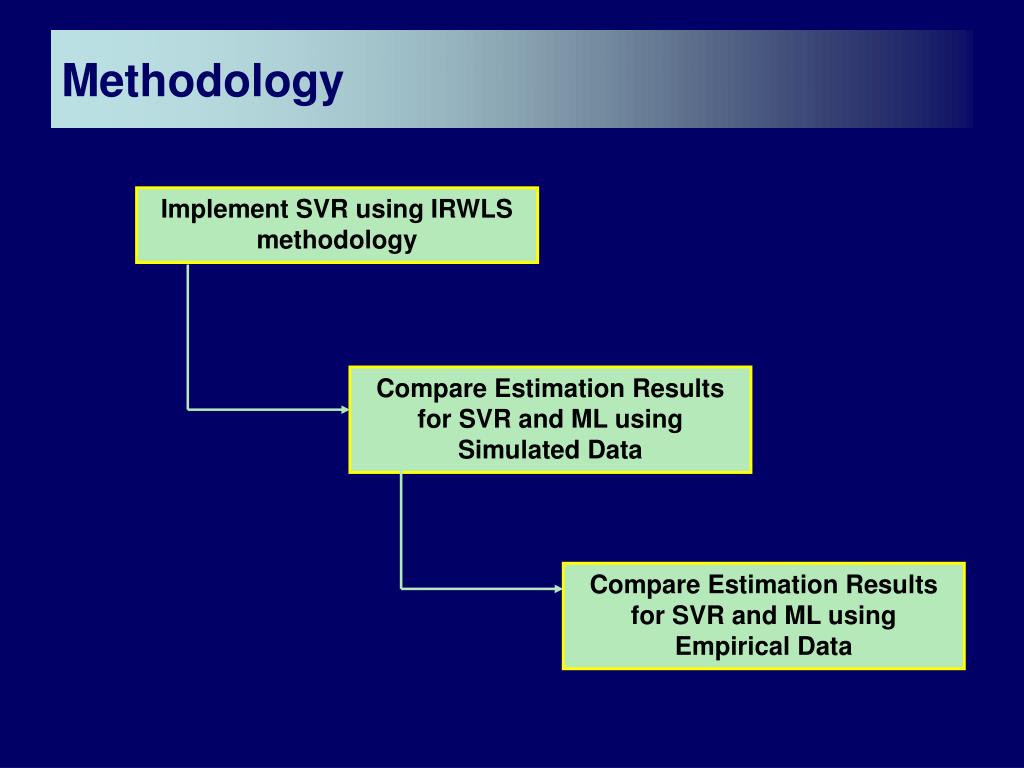 Methodology

Implement SVR using IRWLS methodology

Compare Estimation Results for SVR and ML using Simulated Data

Compare Estimation Results for SVR and ML using Empirical Data